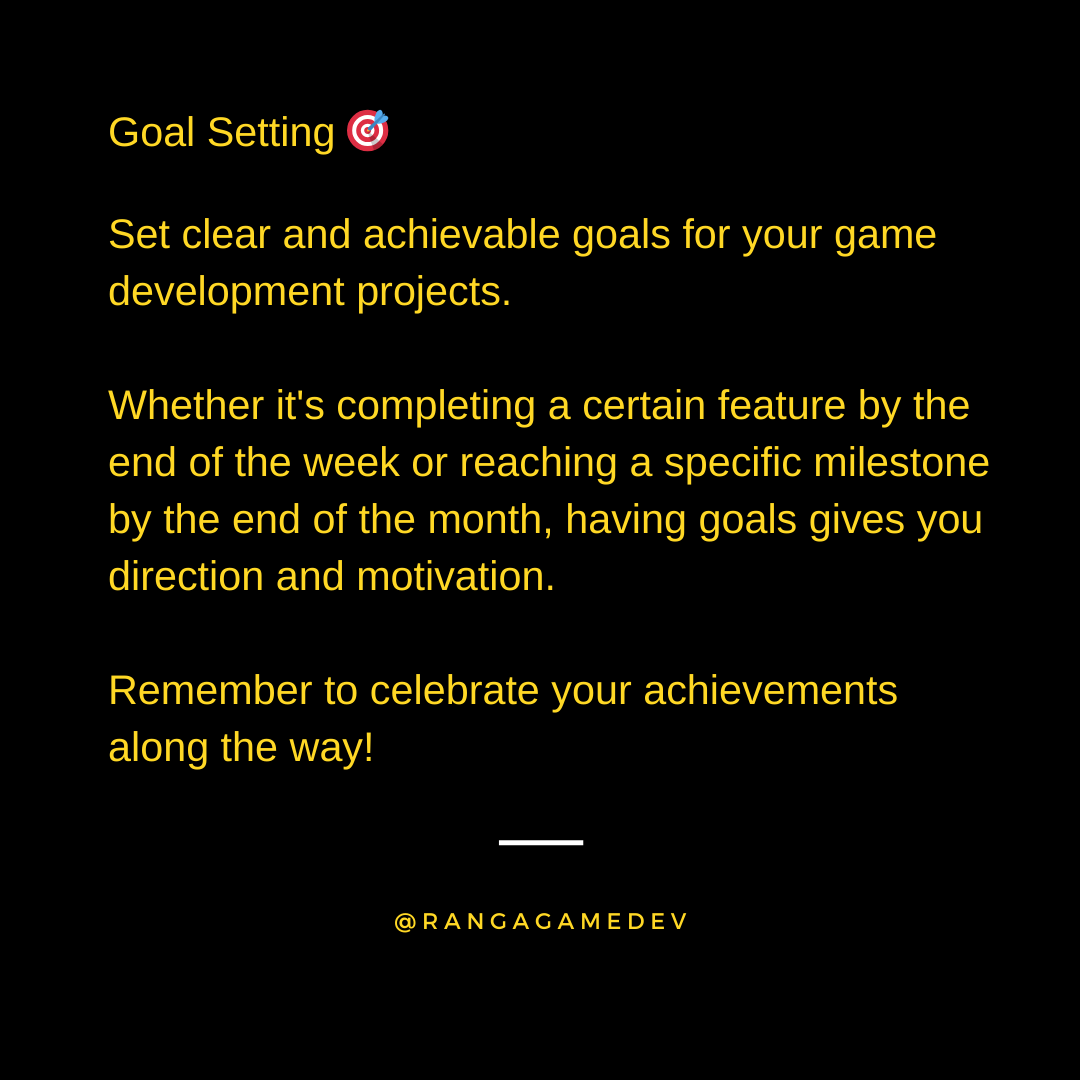 Goal Setting 🎯

Set clear and achievable goals for your game development projects.

Whether it's completing a certain feature by the end of the week or reaching a specific milestone by the end of the month, having goals gives you direction and motivation.

Remember to celebrate your achievements along the way!

@RANGAGAMEDEV